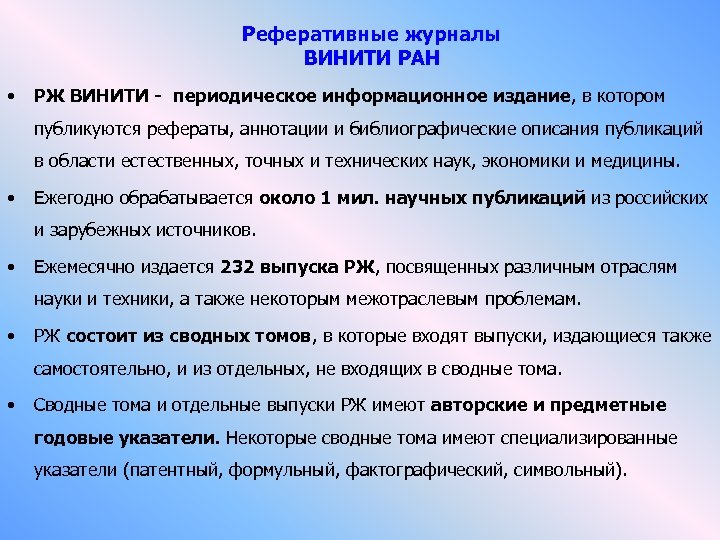 Реферативные журналы
ВИНИТИ РАН

• РЖ ВИНИТИ - периодическое информационное издание, в котором публикуются рефераты, аннотации и библиографические описания публикаций в области естественных, точных и технических наук, экономики и медицины.

• Ежегодно обрабатывается около 1 мил. научных публикаций из российских и зарубежных источников.

• Ежемесячно издается 232 выпуска РЖ, посвященных различным отраслям науки и техники, а также некоторым межотраслевым проблемам.

• РЖ состоит из сводных томов, в которые входят выпуски, издающиеся также самостоятельно, и из отдельных, не входящих в сводные тома.

• Сводные тома и отдельные выпуски РЖ имеют авторские и предметные годовые указатели. Некоторые сводные тома имеют специализированные указатели (патентный, формульный, фактографический, символьный).